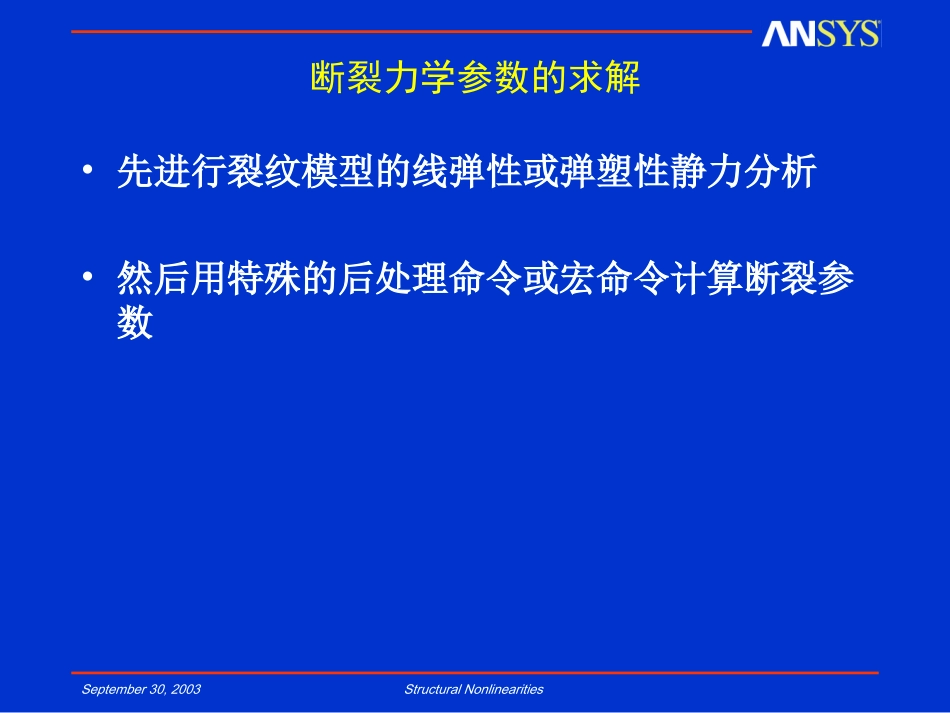 ANSYS

断裂力学参数的求解

• 先进行裂纹模型的线弹性或弹塑性静力分析

• 然后用特殊的后处理命令或宏命令计算断裂参数

September 30, 2003

Structural Nonlinearities